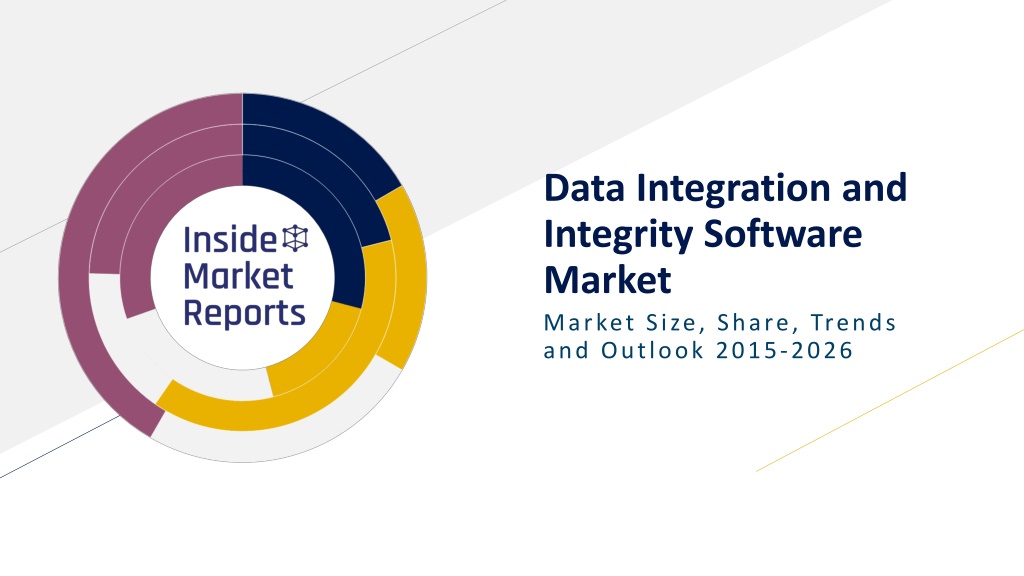 Inside Market Reports

Data Integration and Integrity Software Market

Market Size, Share, Trends and Outlook 2015-2026